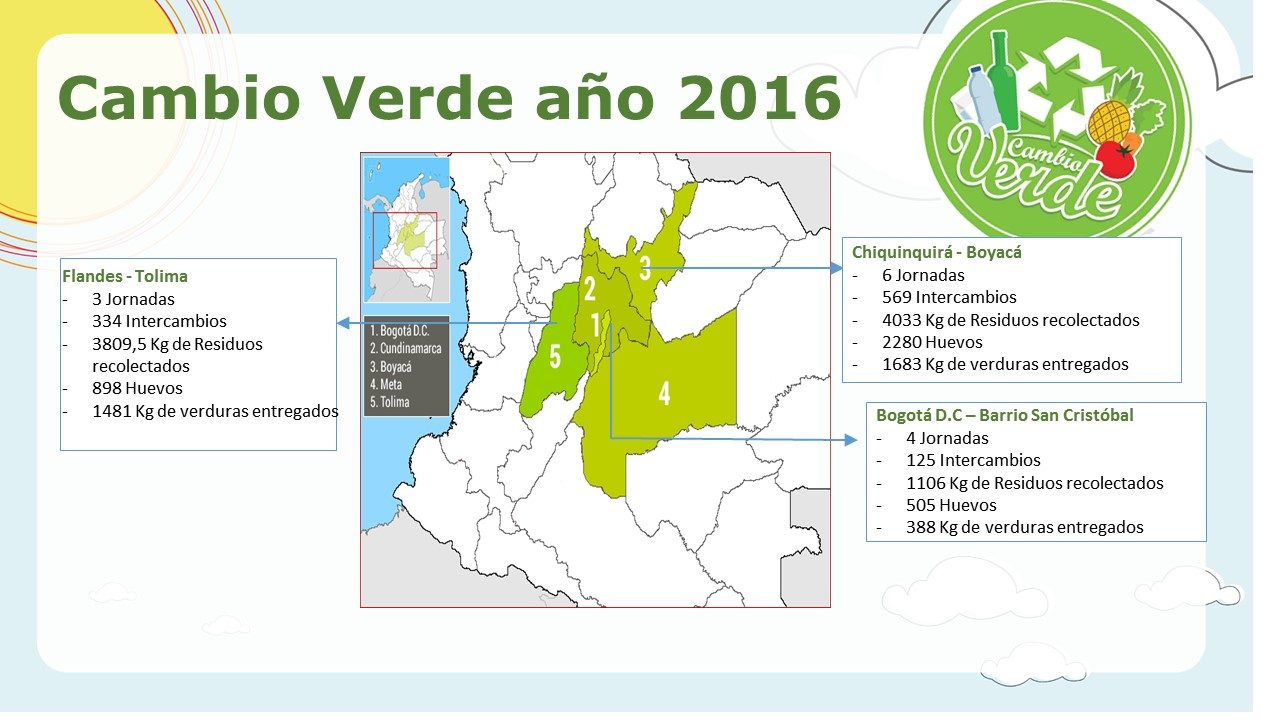 Cambio Verde año 2016

Cambio Verde

Flandes - Tolima
- 3 Jornadas
- 334 Intercambios
- 3809,5 Kg de Residuos recolectados
- 898 Huevos
- 1481 Kg de verduras entregados

1. Bogotá D.C.
2. Cundinamarca
3. Boyacá
4. Meta
5. Tolima

3
2
1
5
4

Chiquinquirá - Boyacá
- 6 Jornadas
- 569 Intercambios
- 4033 Kg de Residuos recolectados
- 2280 Huevos
- 1683 Kg de verduras entregados

Bogotá D.C – Barrio San Cristóbal
- 4 Jornadas
- 125 Intercambios
- 1106 Kg de Residuos recolectados
- 505 Huevos
- 388 Kg de verduras entregados